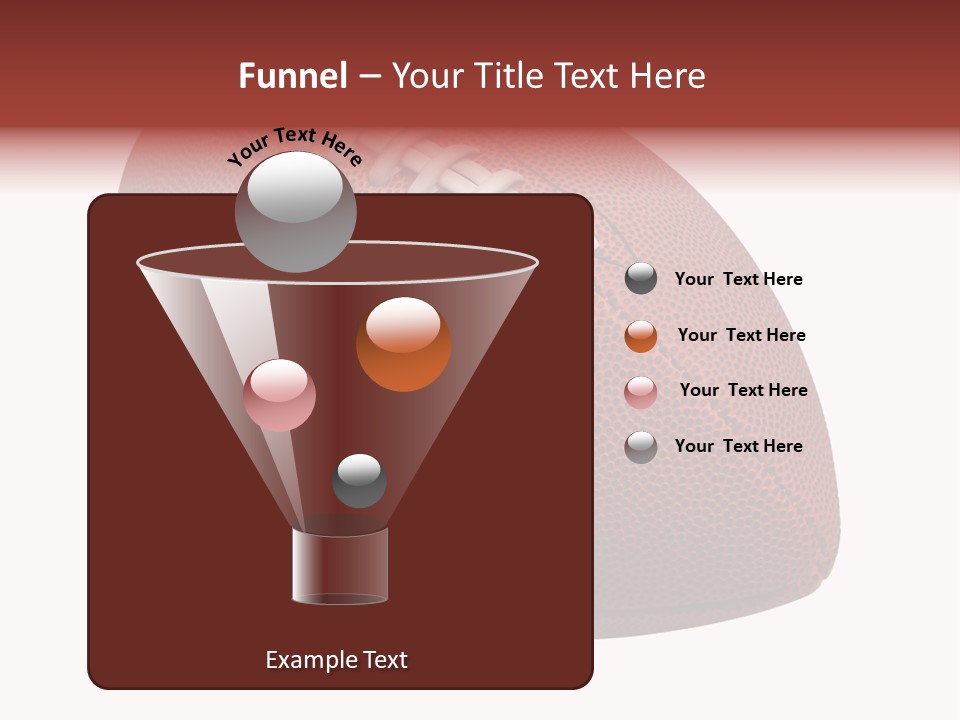 Funnel – Your Title Text Here

Your Text Here

Your Text Here

Your Text Here

Your Text Here

Your Text Here

Example Text